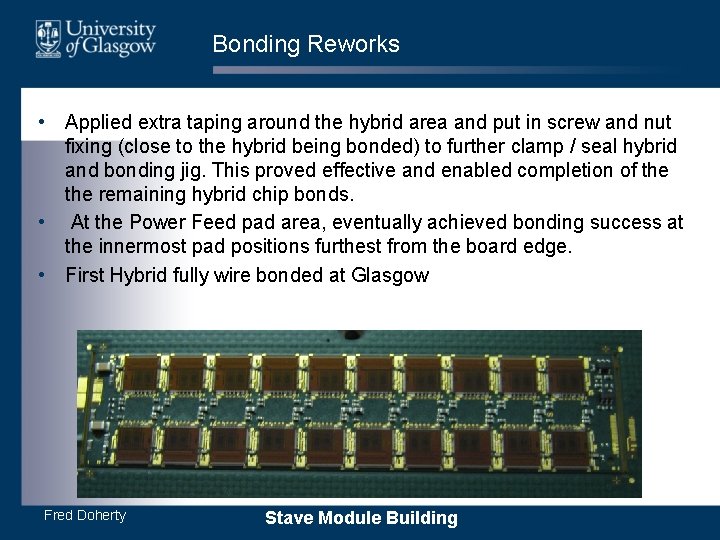 University of Glasgow

Bonding Reworks

• Applied extra taping around the hybrid area and put in screw and nut fixing (close to the hybrid being bonded) to further clamp / seal hybrid and bonding jig. This proved effective and enabled completion of the the remaining hybrid chip bonds.
• At the Power Feed pad area, eventually achieved bonding success at the innermost pad positions furthest from the board edge.
• First Hybrid fully wire bonded at Glasgow

Fred Doherty

Stave Module Building